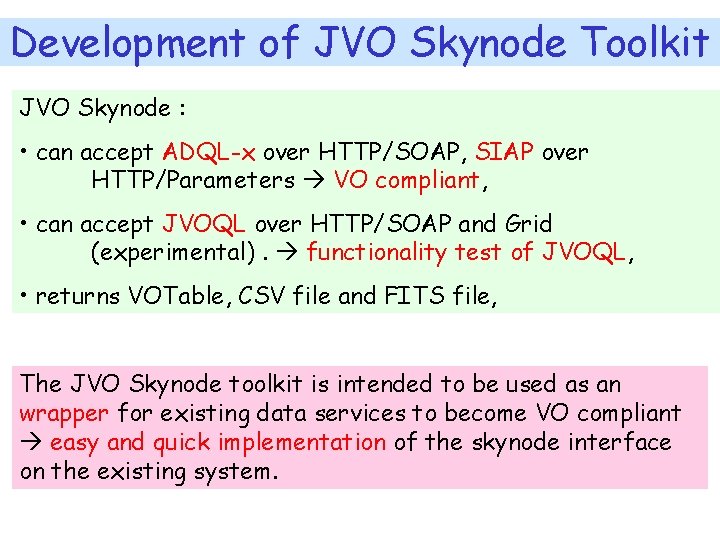 Development of JVO Skynode Toolkit

JVO Skynode :

• can accept ADQL-x over HTTP/SOAP, SIAP over HTTP/Parameters → VO compliant,

• can accept JVOQL over HTTP/SOAP and Grid (experimental) . → functionality test of JVOQL,

• returns VOTable, CSV file and FITS file,

The JVO Skynode toolkit is intended to be used as an wrapper for existing data services to become VO compliant → easy and quick implementation of the skynode interface on the existing system.